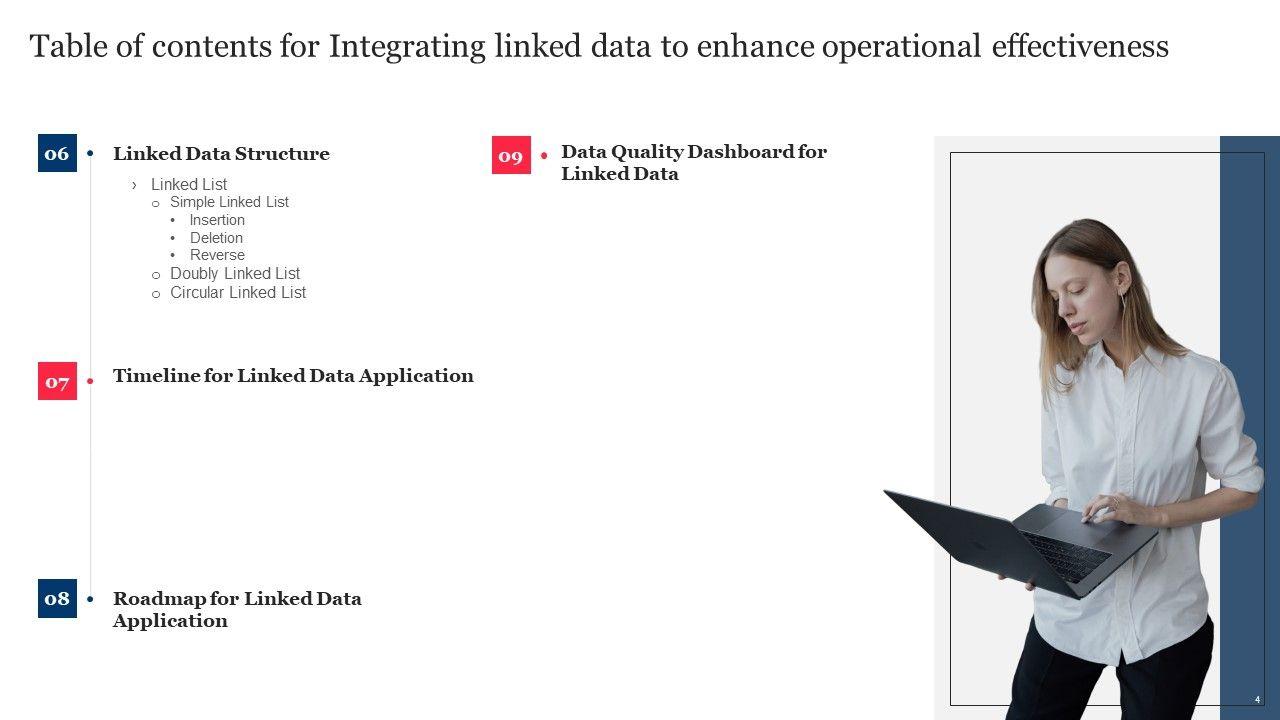 Table of contents for Integrating linked data to enhance operational effectiveness

06 Linked Data Structure

› Linked List
  ○ Simple Linked List
    • Insertion
    • Deletion
    • Reverse
  ○ Doubly Linked List
  ○ Circular Linked List

07 Timeline for Linked Data Application

08 Roadmap for Linked Data Application

09 Data Quality Dashboard for Linked Data

4